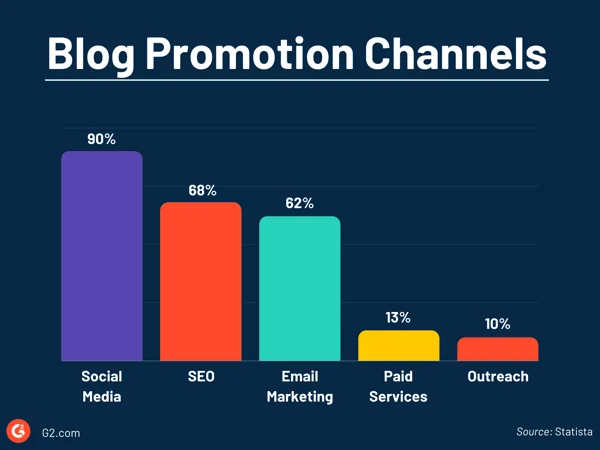 Blog Promotion Channels

90%
68%
62%
13%
10%

Social Media
SEO
Email Marketing
Paid Services
Outreach

G2.com

Source: Statista